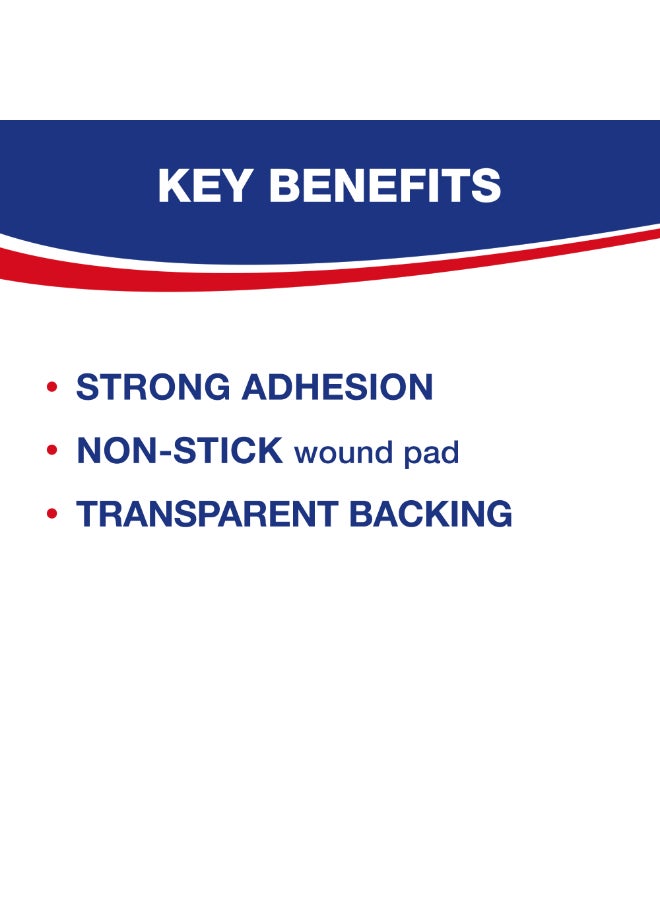 KEY BENEFITS

• STRONG ADHESION
• NON-STICK wound pad
• TRANSPARENT BACKING